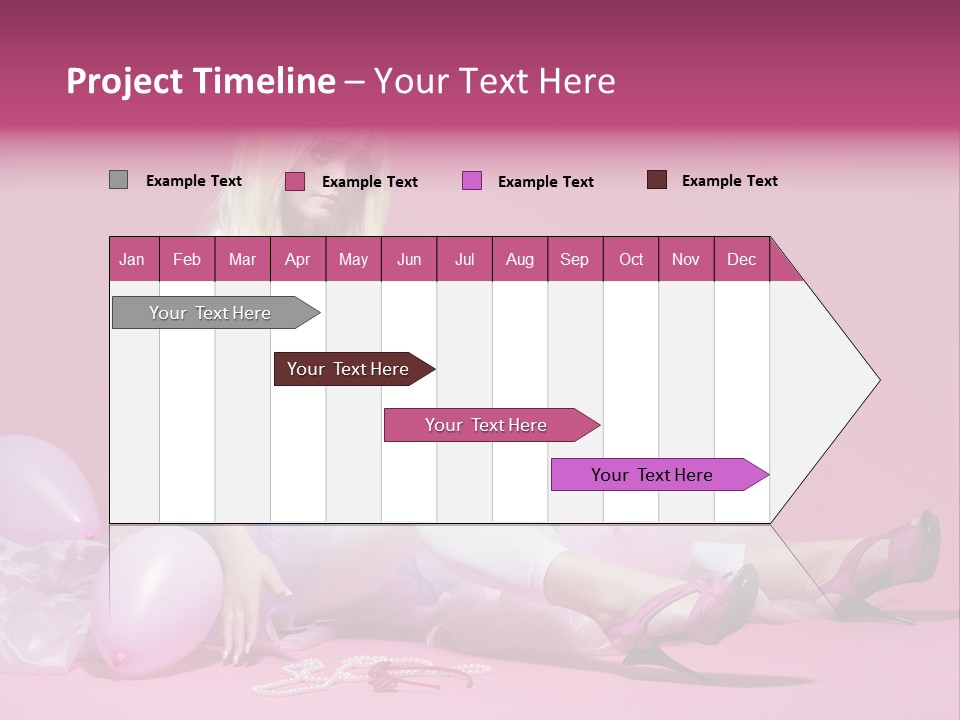 Project Timeline – Your Text Here

Example Text Example Text Example Text Example Text

| Jan | Feb | Mar | Apr | May | Jun | Jul | Aug | Sep | Oct | Nov | Dec |
|---|---|---|---|---|---|---|---|---|---|---|---|

Your Text Here

Your Text Here

Your Text Here

Your Text Here